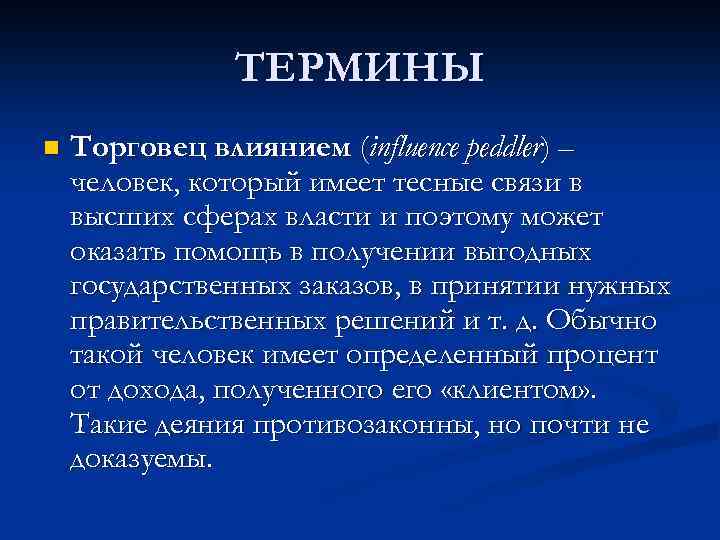 ТЕРМИНЫ

Торговец влиянием (influence peddler) – человек, который имеет тесные связи в высших сферах власти и поэтому может оказать помощь в получении выгодных государственных заказов, в принятии нужных правительственных решений и т. д. Обычно такой человек имеет определенный процент от дохода, полученного его «клиентом». Такие деяния противозаконны, но почти не доказуемы.